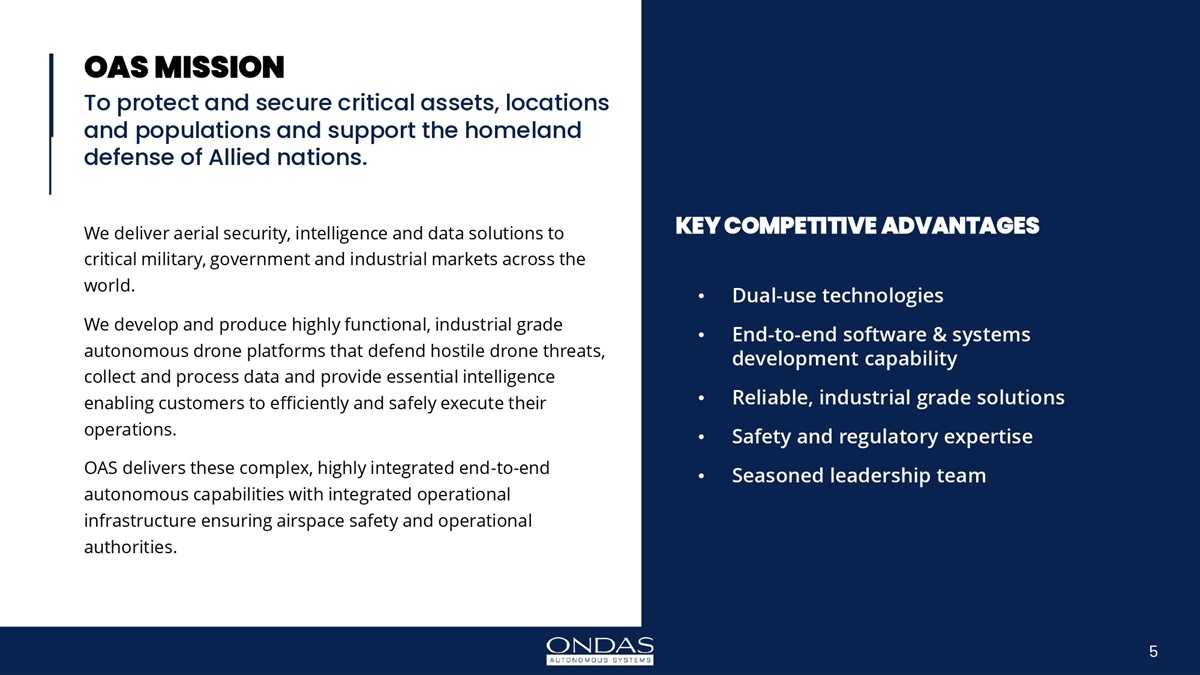 OAS MISSION

To protect and secure critical assets, locations and populations and support the homeland defense of Allied nations.

We deliver aerial security, intelligence and data solutions to critical military, government and industrial markets across the world.

We develop and produce highly functional, industrial grade autonomous drone platforms that defend hostile drone threats, collect and process data and provide essential intelligence enabling customers to efficiently and safely execute their operations.

OAS delivers these complex, highly integrated end-to-end autonomous capabilities with integrated operational infrastructure ensuring airspace safety and operational authorities.

KEY COMPETITIVE ADVANTAGES

• Dual-use technologies
• End-to-end software & systems development capability
• Reliable, industrial grade solutions
• Safety and regulatory expertise
• Seasoned leadership team

ONDAS
AUTONOMOUS SYSTEMS

5